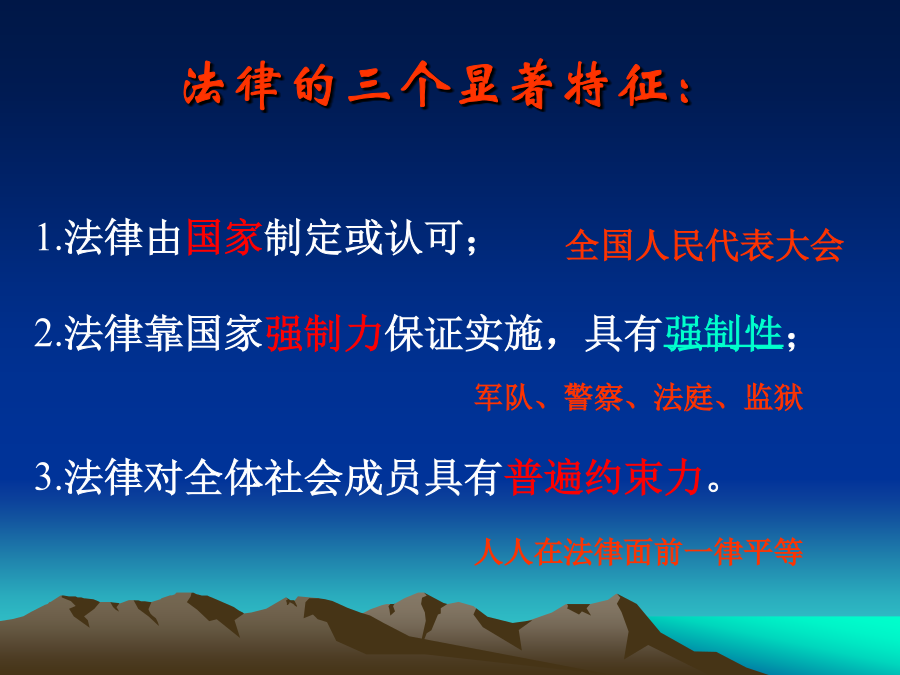 法律的三个显著特征：

1.法律由国家制定或认可；

全国人民代表大会

2.法律靠国家强制力保证实施，具有强制性；

军队、警察、法庭、监狱

3.法律对全体社会成员具有普遍约束力。

人人在法律面前一律平等